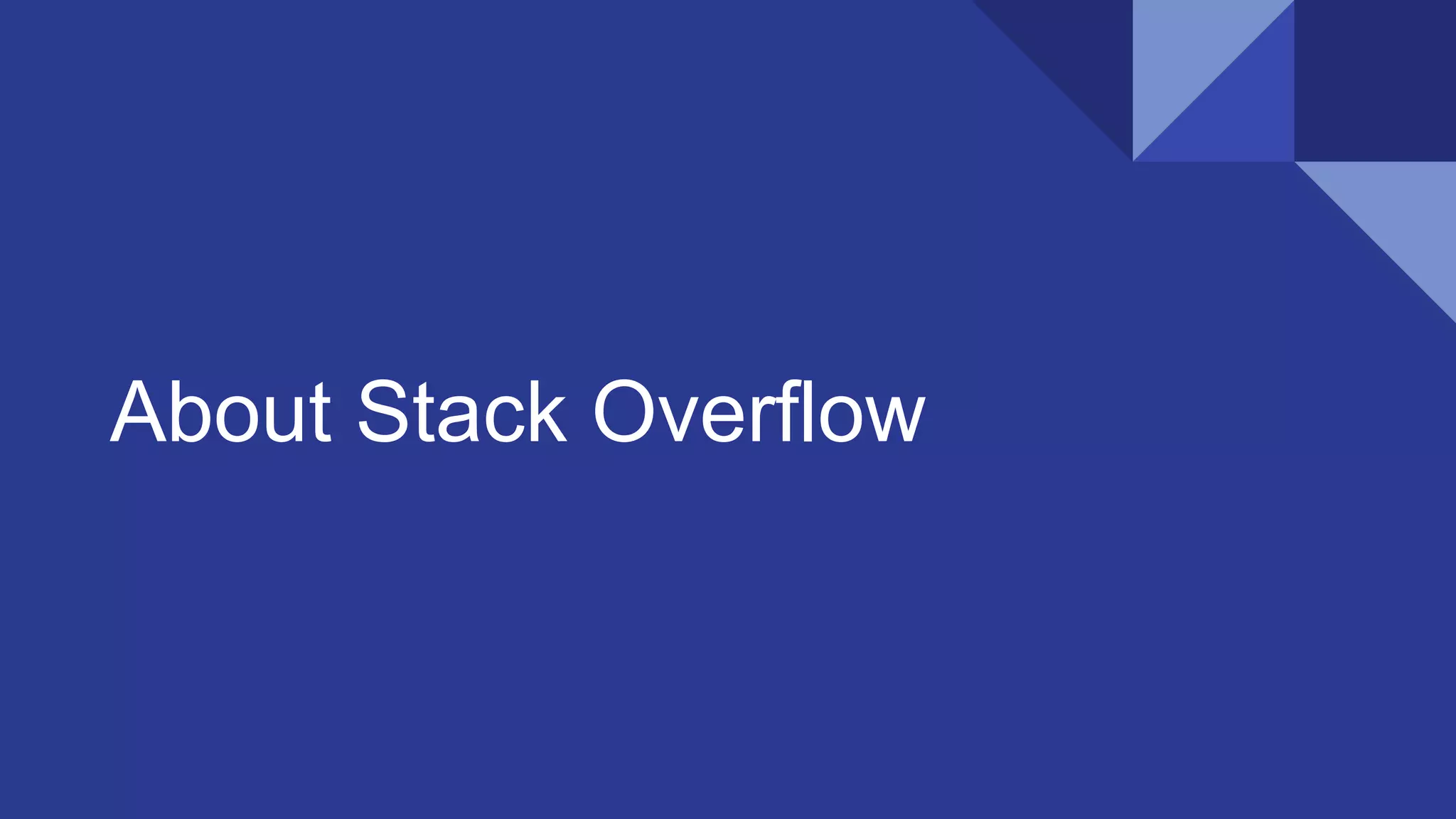 About Stack Overflow